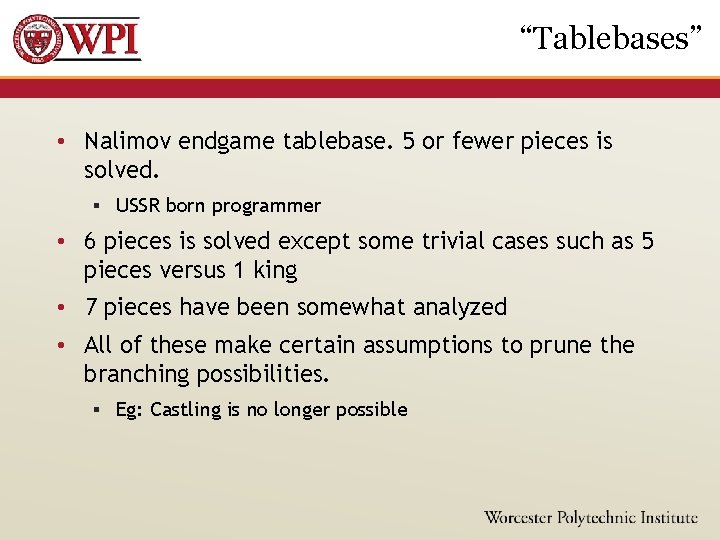 WPI

“Tablebases”

• Nalimov endgame tablebase. 5 or fewer pieces is solved.
 ▪ USSR born programmer
• 6 pieces is solved except some trivial cases such as 5 pieces versus 1 king
• 7 pieces have been somewhat analyzed
• All of these make certain assumptions to prune the branching possibilities.
 ▪ Eg: Castling is no longer possible

Worcester Polytechnic Institute